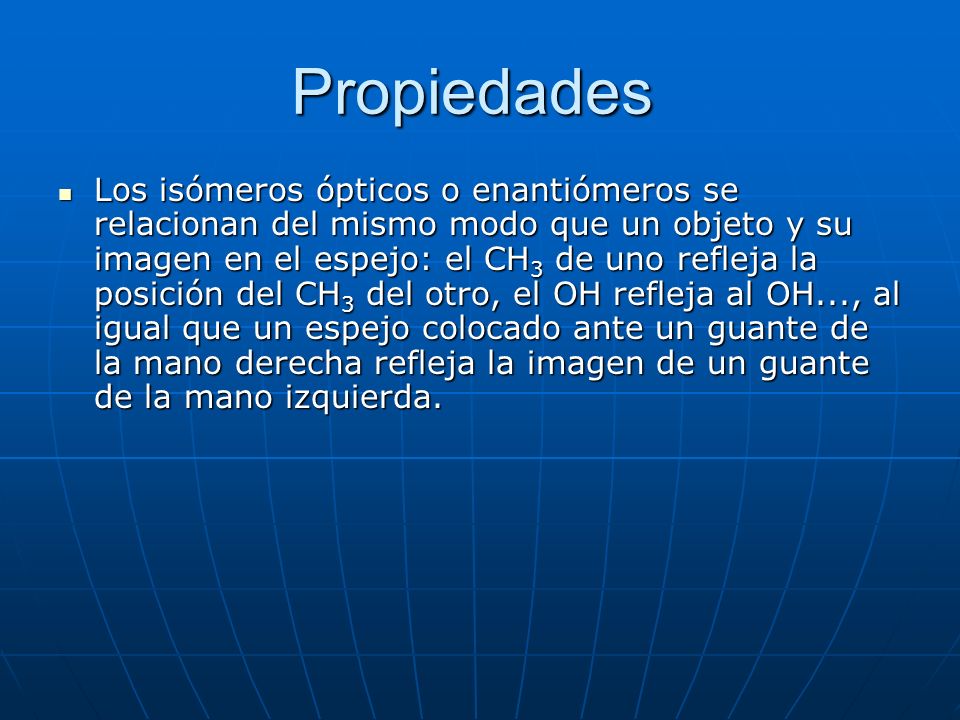 Propiedades

▪ Los isómeros ópticos o enantiómeros se relacionan del mismo modo que un objeto y su imagen en el espejo: el $CH_3$ de uno refleja la posición del $CH_3$ del otro, el OH refleja al OH..., al igual que un espejo colocado ante un guante de la mano derecha refleja la imagen de un guante de la mano izquierda.